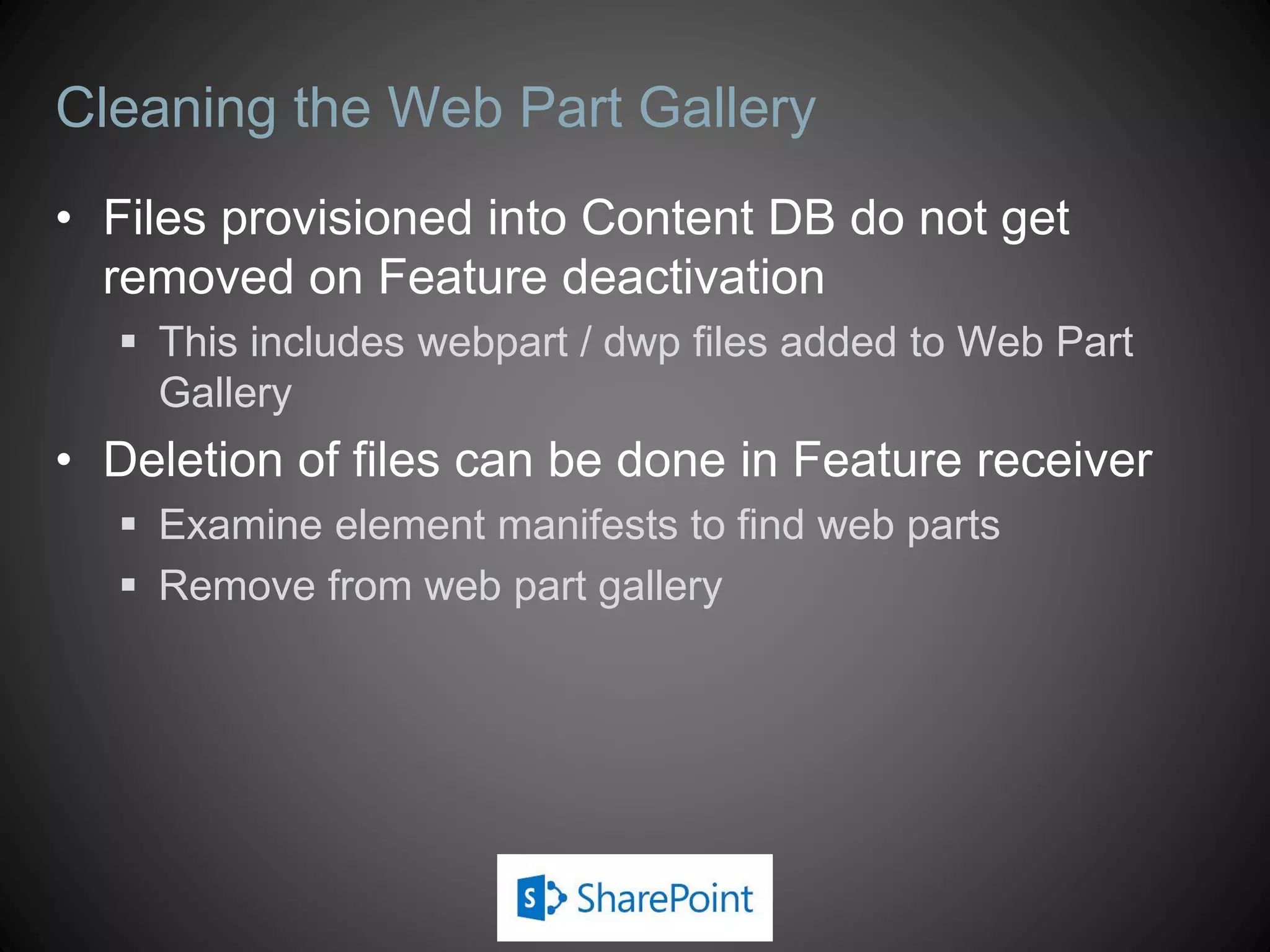 Cleaning the Web Part Gallery

• Files provisioned into Content DB do not get removed on Feature deactivation

▪ This includes webpart / dwp files added to Web Part Gallery

• Deletion of files can be done in Feature receiver

▪ Examine element manifests to find web parts

▪ Remove from web part gallery

S SharePoint